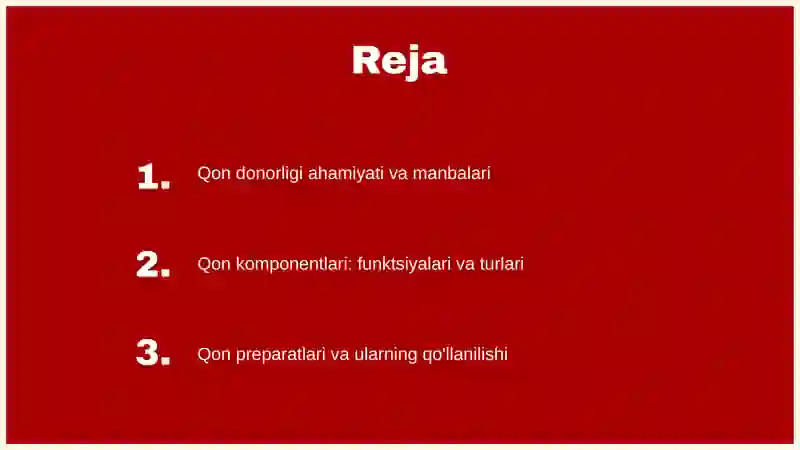 Reja

1. Qon donorligi ahamiyati va manbalari

2. Qon komponentlari: funktsiyalari va turlari

3. Qon preparatlari va ularning qo'llanilishi